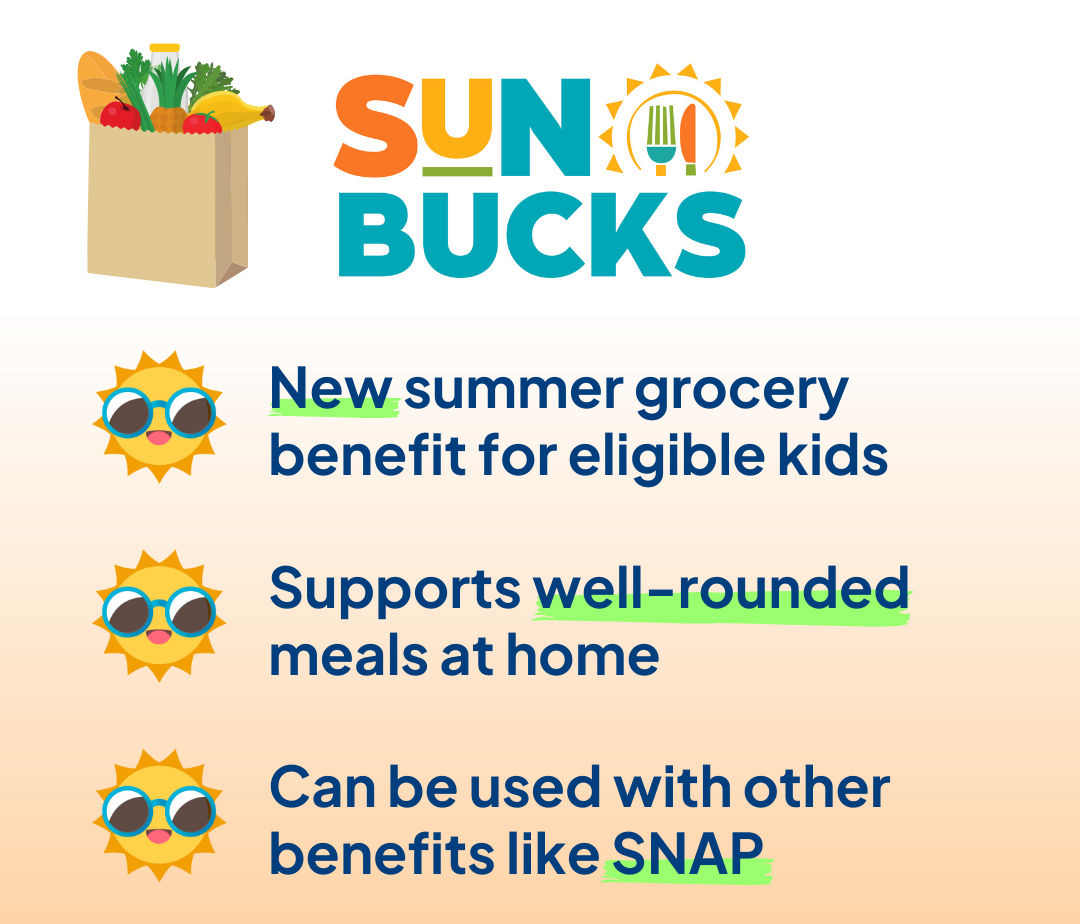 SUN BUCKS

New summer grocery benefit for eligible kids

Supports well-rounded meals at home

Can be used with other benefits like SNAP